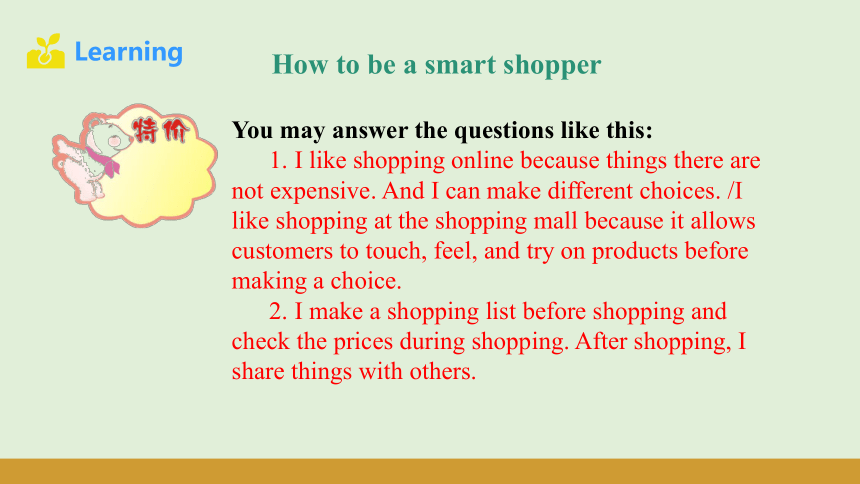 Learning

How to be a smart shopper

特价

You may answer the questions like this:

1. I like shopping online because things there are not expensive. And I can make different choices. /I like shopping at the shopping mall because it allows customers to touch, feel, and try on products before making a choice.

2. I make a shopping list before shopping and check the prices during shopping. After shopping, I share things with others.